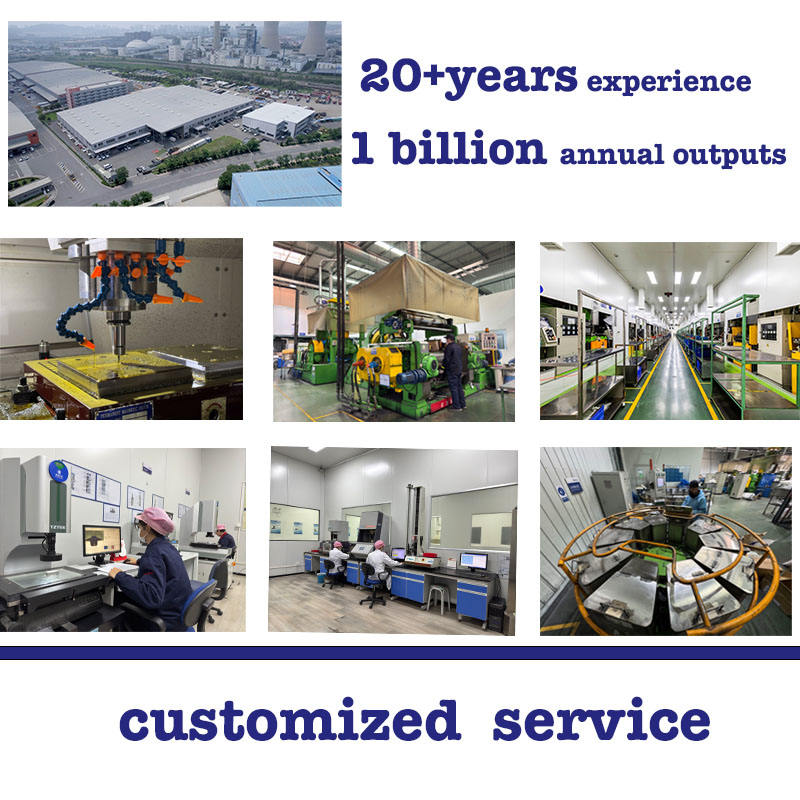 20+years experience

1 billion annual outputs

customized service